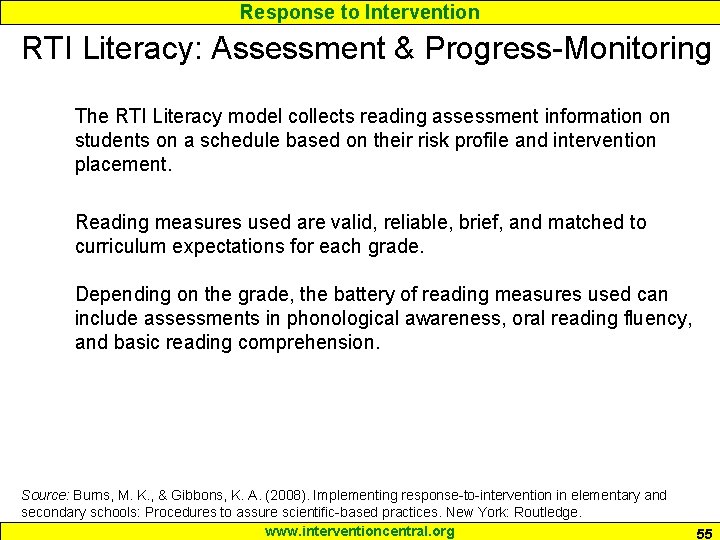 Response to Intervention

RTI Literacy: Assessment & Progress-Monitoring

The RTI Literacy model collects reading assessment information on students on a schedule based on their risk profile and intervention placement.

Reading measures used are valid, reliable, brief, and matched to curriculum expectations for each grade.

Depending on the grade, the battery of reading measures used can include assessments in phonological awareness, oral reading fluency, and basic reading comprehension.

Source: Burns, M. K., & Gibbons, K. A. (2008). Implementing response-to-intervention in elementary and secondary schools: Procedures to assure scientific-based practices. New York: Routledge.

www.interventioncentral.org

55